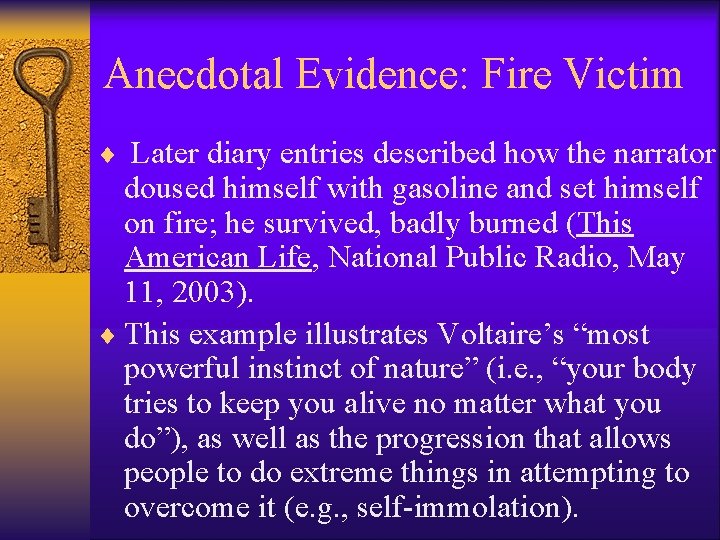 Anecdotal Evidence: Fire Victim

♦ Later diary entries described how the narrator doused himself with gasoline and set himself on fire; he survived, badly burned (This American Life, National Public Radio, May 11, 2003).

♦ This example illustrates Voltaire’s “most powerful instinct of nature” (i.e., “your body tries to keep you alive no matter what you do”), as well as the progression that allows people to do extreme things in attempting to overcome it (e.g., self-immolation).